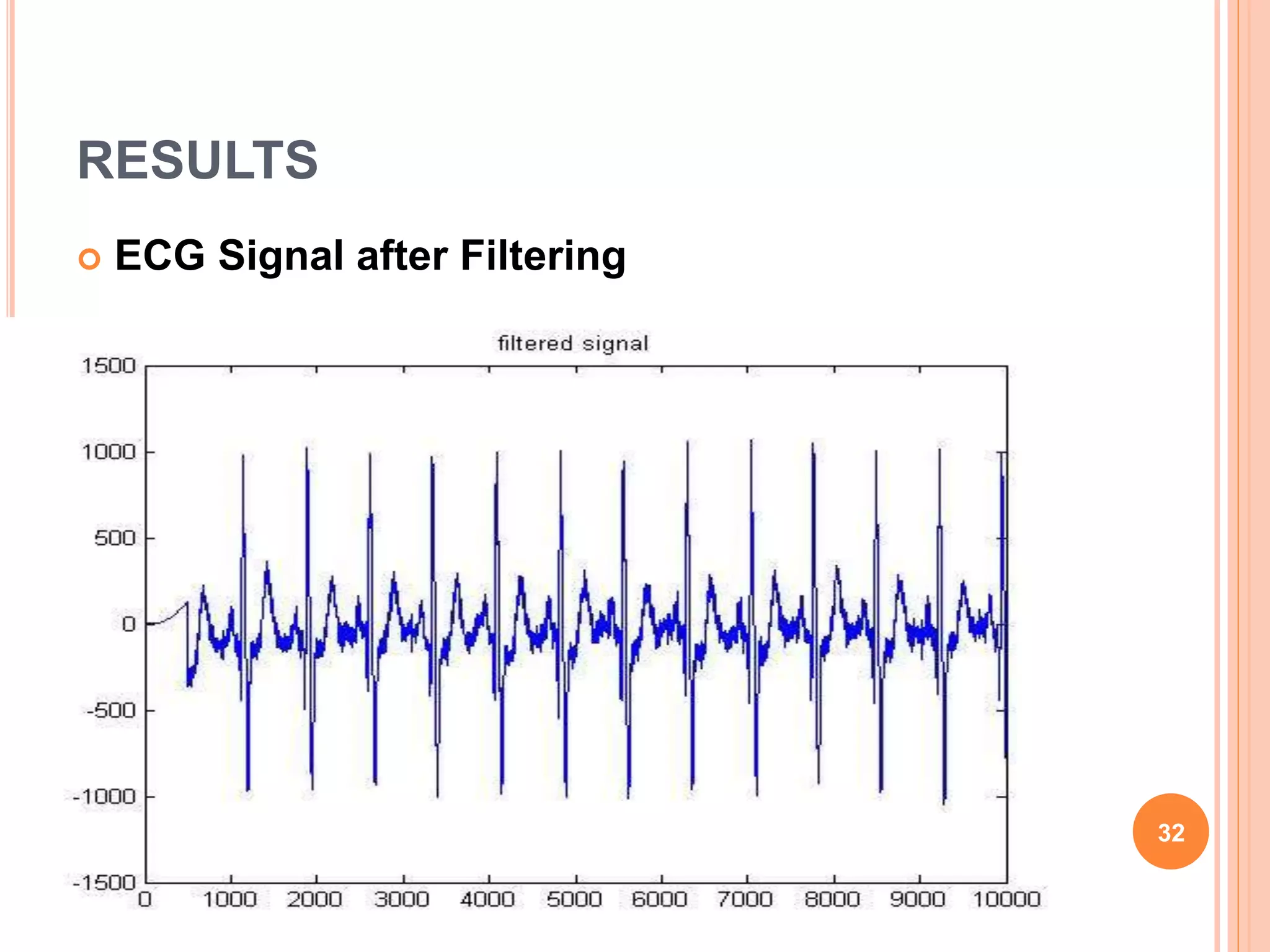 RESULTS

ECG Signal after Filtering

filtered signal

1500
1000
500
0
-500
-1000
-1500

0 1000 2000 3000 4000 5000 6000 7000 8000 9000 10000

32